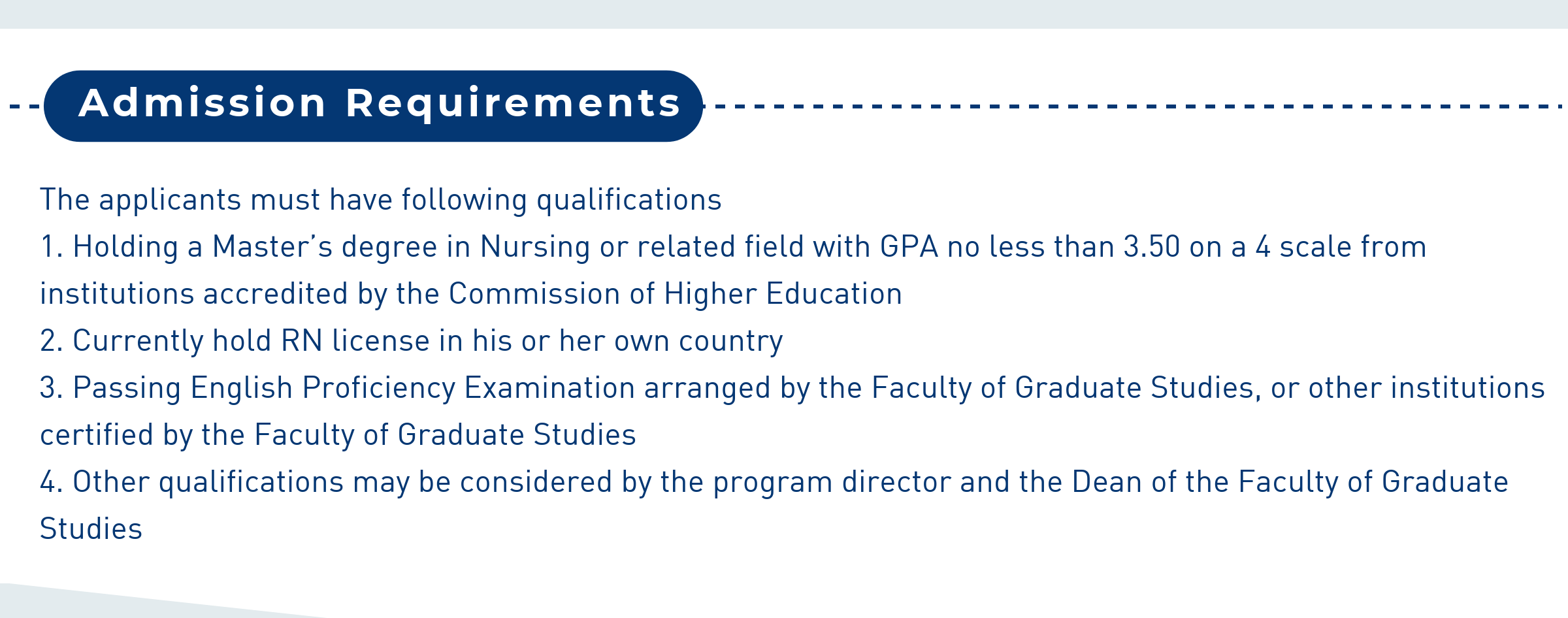 Admission Requirements

The applicants must have following qualifications

1. Holding a Master's degree in Nursing or related field with GPA no less than 3.50 on a 4 scale from institutions accredited by the Commission of Higher Education

2. Currently hold RN license in his or her own country

3. Passing English Proficiency Examination arranged by the Faculty of Graduate Studies, or other institutions certified by the Faculty of Graduate Studies

4. Other qualifications may be considered by the program director and the Dean of the Faculty of Graduate Studies